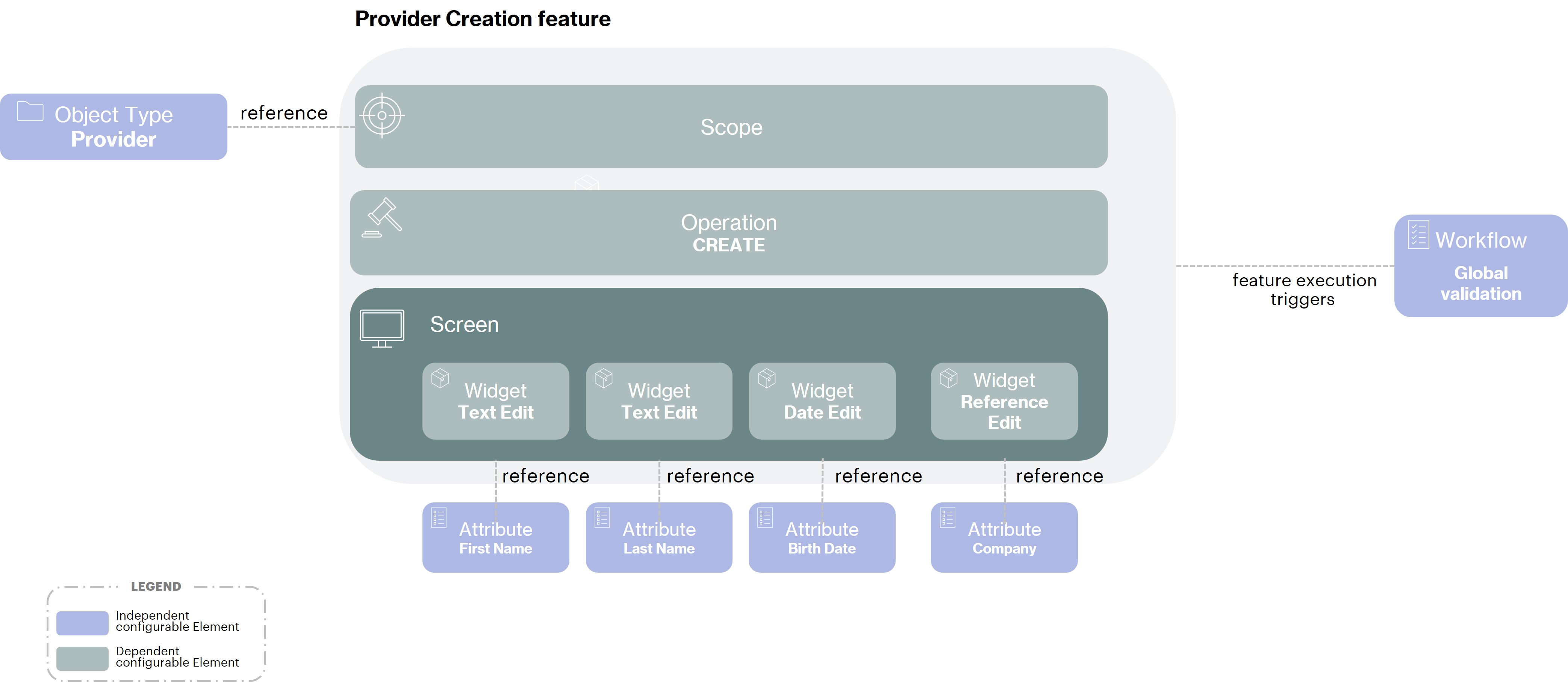 Provider Creation feature

Object Type
Provider

reference

Scope

Operation
CREATE

Screen

Widget
Text Edit

Widget
Text Edit

Widget
Date Edit

Widget
Reference Edit

feature execution triggers

Workflow
Global validation

reference

reference

reference

reference

Attribute
First Name

Attribute
Last Name

Attribute
Birth Date

Attribute
Company

LEGEND

Independent configurable Element

Dependent configurable Element